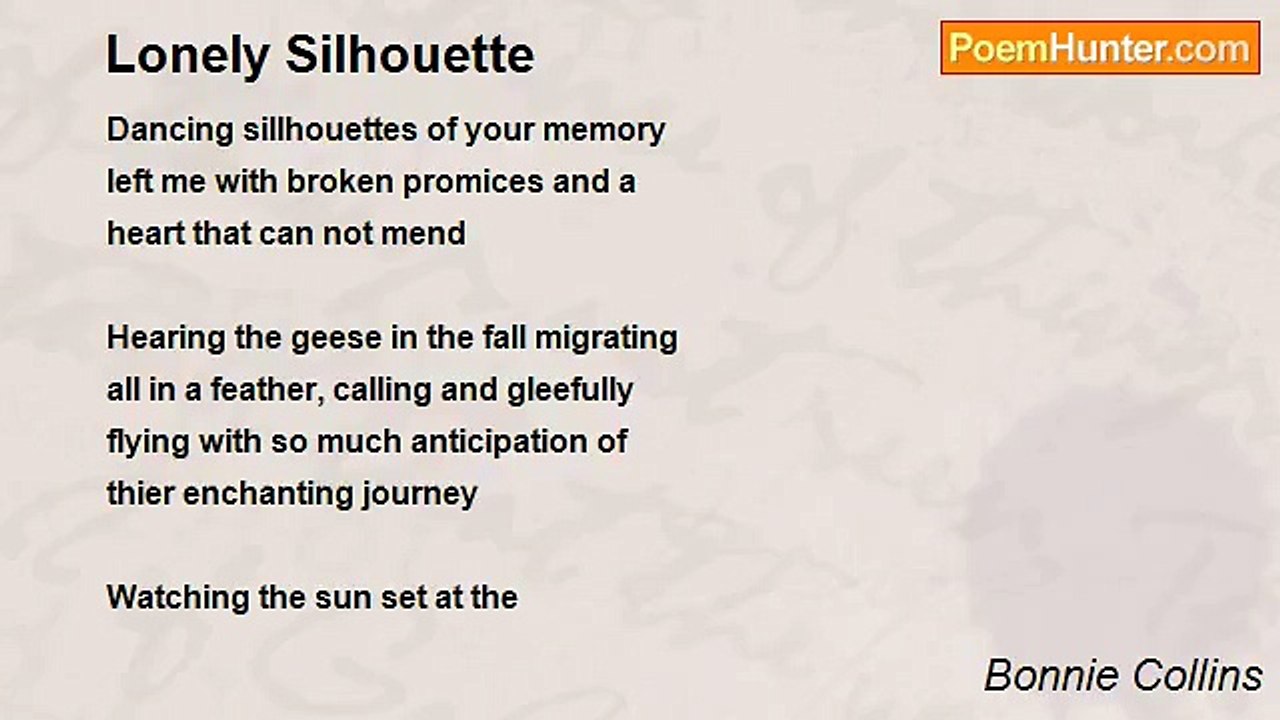 Lonely Silhouette

PoemHunter.com

Dancing sillhouettes of your memory
left me with broken promices and a
heart that can not mend

Hearing the geese in the fall migrating
all in a feather, calling and gleefully
flying with so much anticipation of
thier enchanting journey

Watching the sun set at the

Bonnie Collins